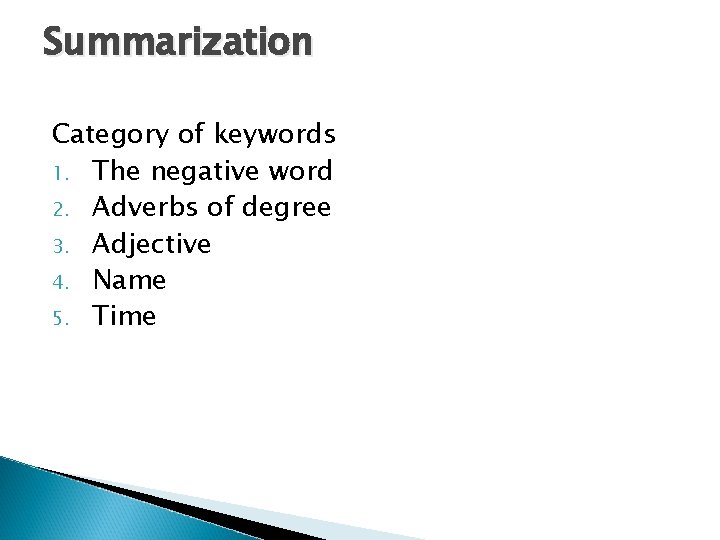 Summarization

Category of keywords
1. The negative word
2. Adverbs of degree
3. Adjective
4. Name
5. Time